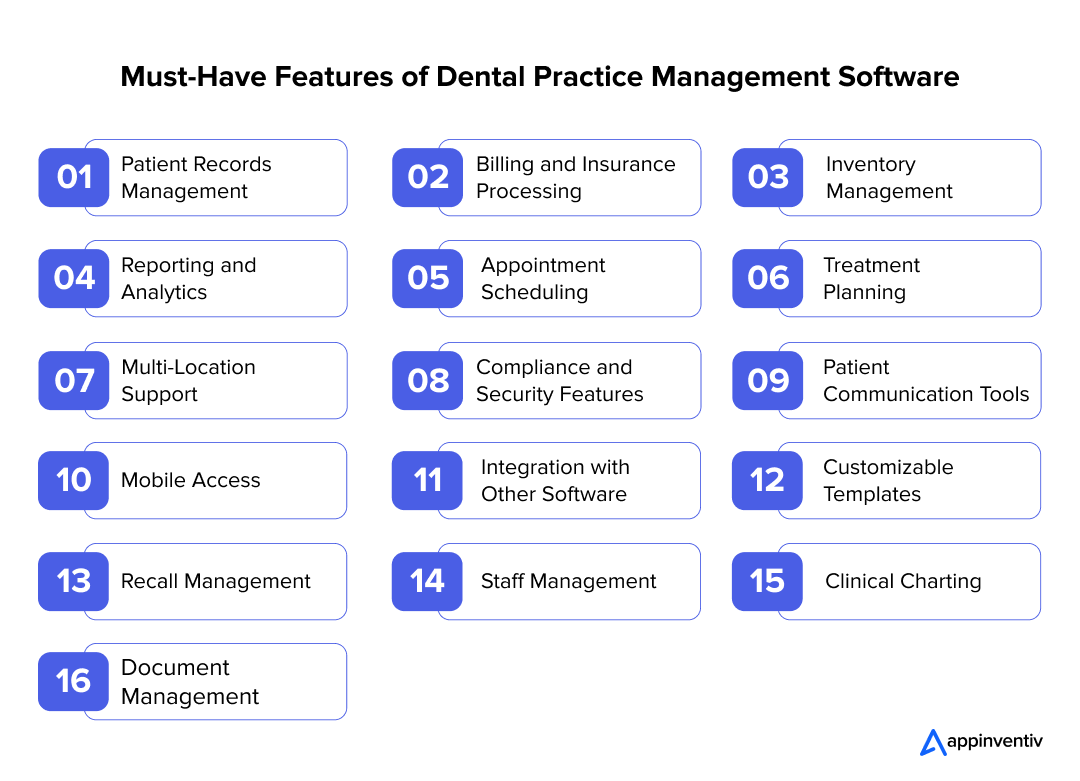 Must-Have Features of Dental Practice Management Software

01 Patient Records Management

02 Billing and Insurance Processing

03 Inventory Management

04 Reporting and Analytics

05 Appointment Scheduling

06 Treatment Planning

07 Multi-Location Support

08 Compliance and Security Features

09 Patient Communication Tools

10 Mobile Access

11 Integration with Other Software

12 Customizable Templates

13 Recall Management

14 Staff Management

15 Clinical Charting

16 Document Management

appinventiv